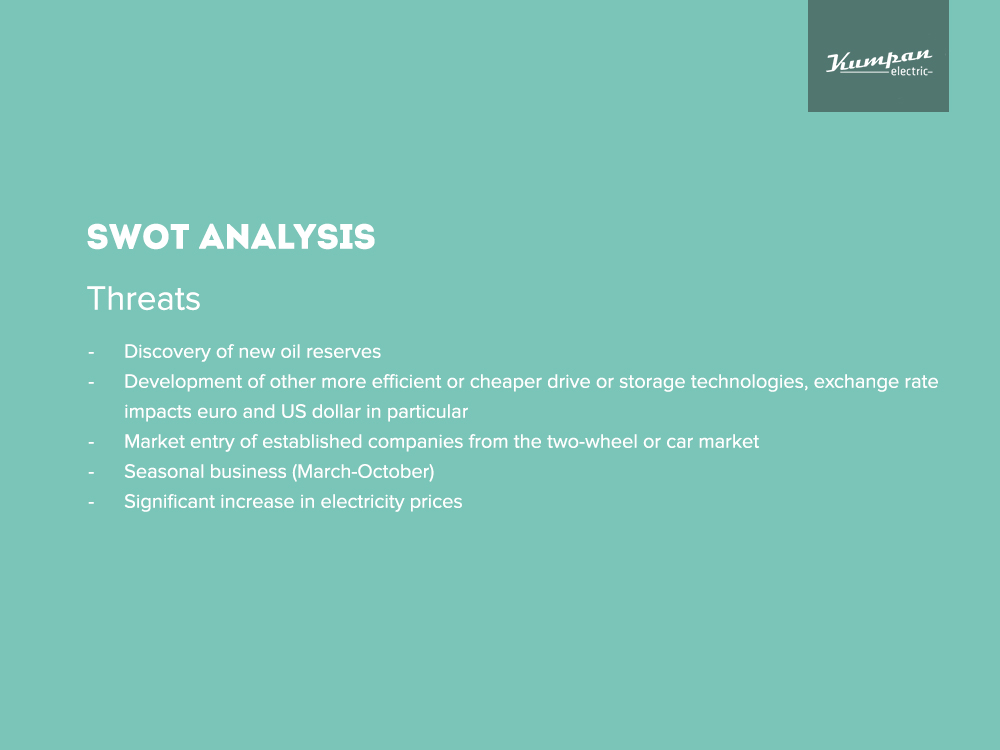 Kumpan electric

SWOT ANALYSIS

Threats

- Discovery of new oil reserves
- Development of other more efficient or cheaper drive or storage technologies, exchange rate impacts euro and US dollar in particular
- Market entry of established companies from the two-wheel or car market
- Seasonal business (March-October)
- Significant increase in electricity prices